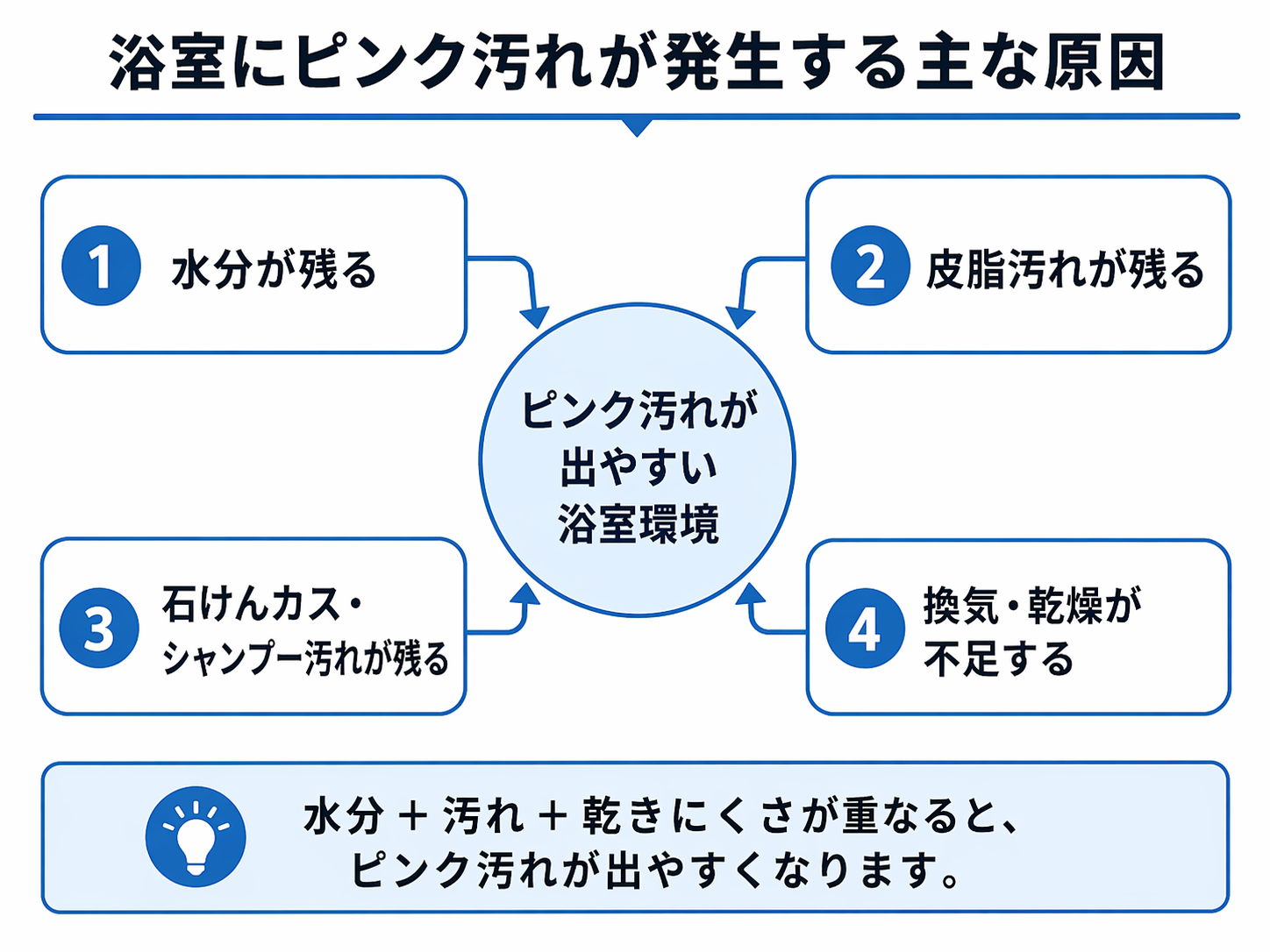 浴室にピンク汚れが発生する主な原因

1 水分が残る

2 皮脂汚れが残る

ピンク汚れが出やすい浴室環境

3 石けんカス・シャンプー汚れが残る

4 換気・乾燥が不足する

水分 + 汚れ + 乾きにくさが重なると、ピンク汚れが出やすくなります。